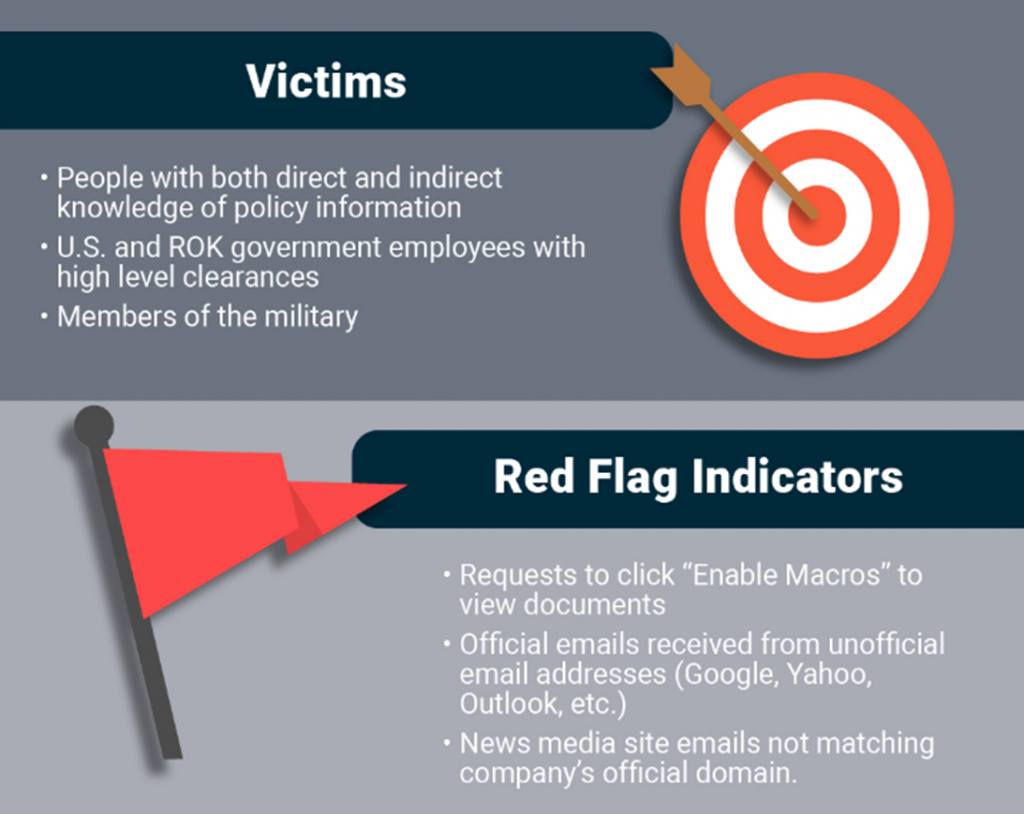 Victims

• People with both direct and indirect knowledge of policy information
• U.S. and ROK government employees with high level clearances
• Members of the military

Red Flag Indicators

• Requests to click “Enable Macros” to view documents
• Official emails received from unofficial email addresses (Google, Yahoo, Outlook, etc.)
• News media site emails not matching company’s official domain.